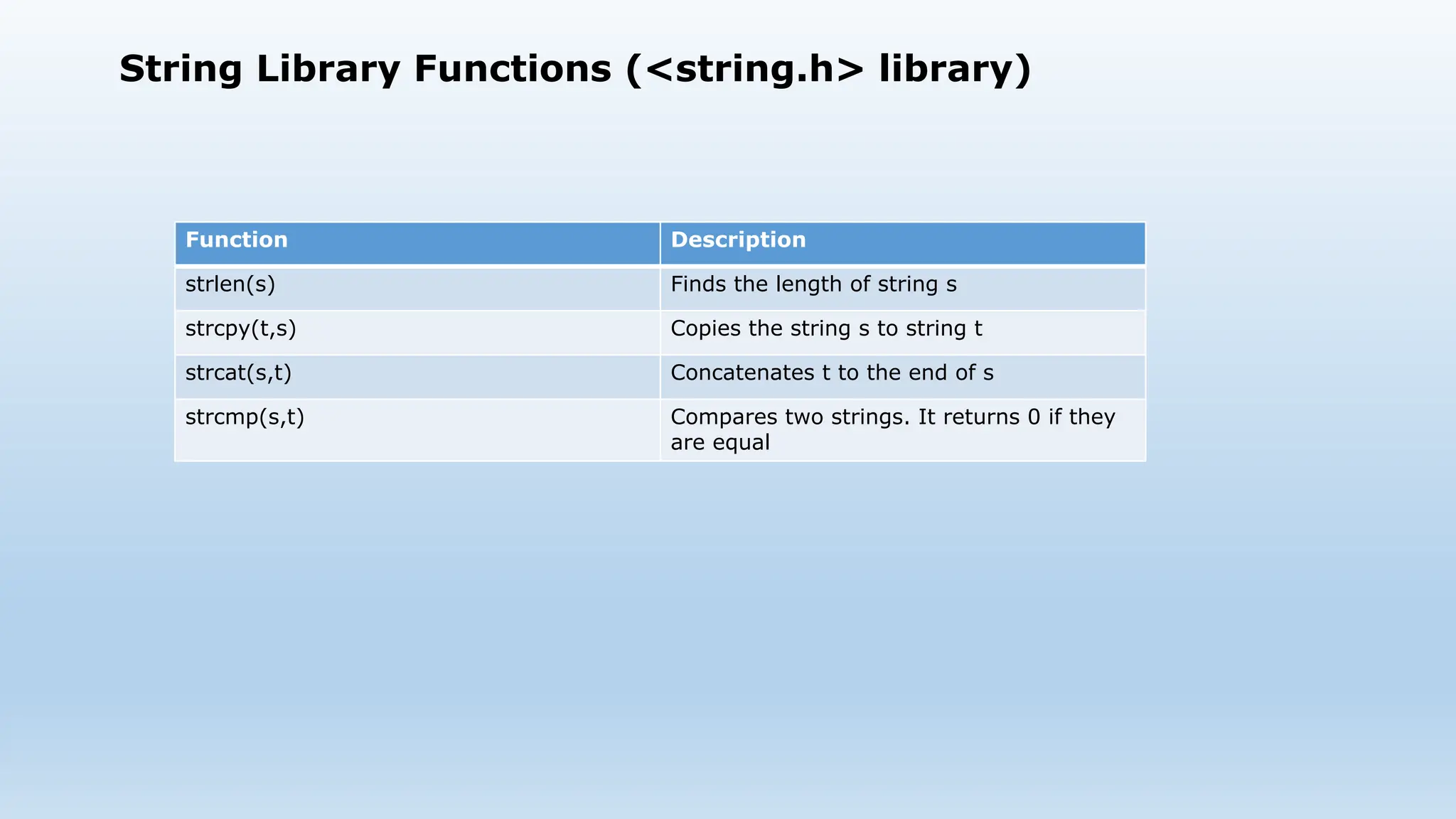 String Library Functions (<string.h> library)

| Function | Description |
|---|---|
| strlen(s) | Finds the length of string s |
| strcpy(t,s) | Copies the string s to string t |
| strcat(s,t) | Concatenates t to the end of s |
| strcmp(s,t) | Compares two strings. It returns 0 if they are equal |